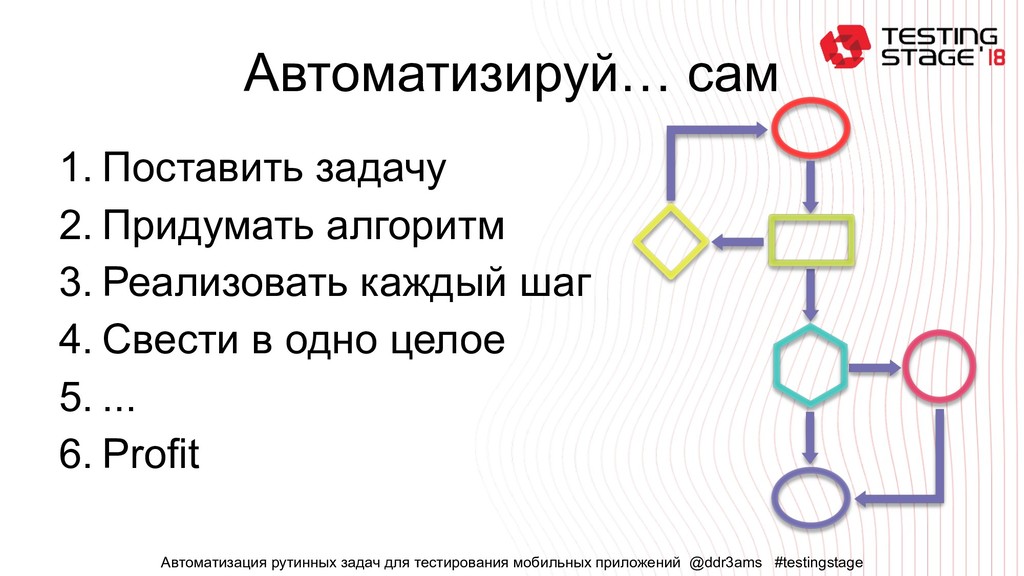 TESTING STAGE'18

Автоматизируй… сам

1. Поставить задачу
2. Придумать алгоритм
3. Реализовать каждый шаг
4. Свести в одно целое
5. ...
6. Profit

Автоматизация рутинных задач для тестирования мобильных приложений @ddr3ams #testingstage